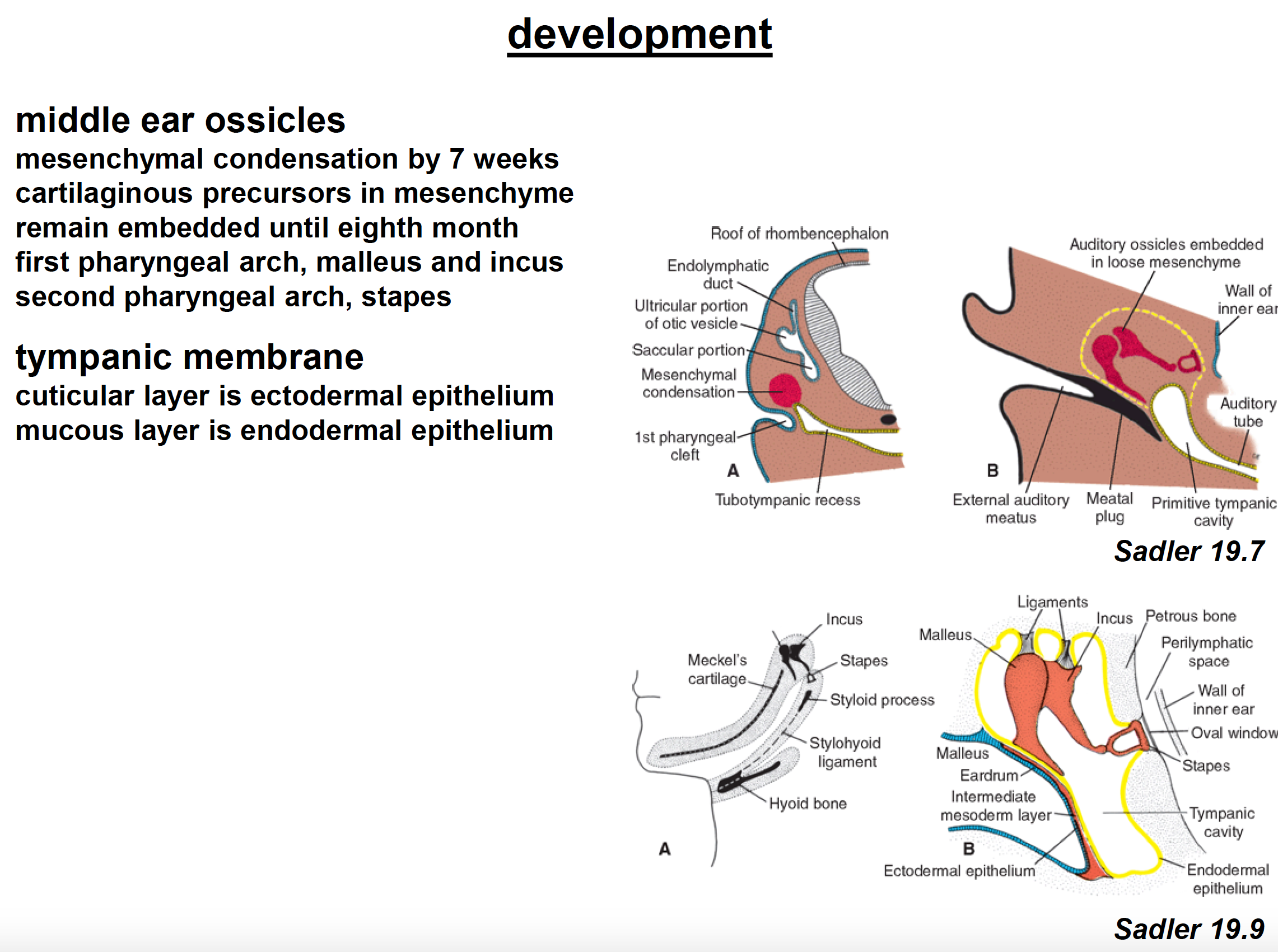 development

middle ear ossicles
mesenchymal condensation by 7 weeks
cartilaginous precursors in mesenchyme
remain embedded until eighth month
first pharyngeal arch, malleus and incus
second pharyngeal arch, stapes

tympanic membrane
cuticular layer is ectodermal epithelium
mucous layer is endodermal epithelium

Roof of rhombencephalon
Endolymphatic duct
Ultricular portion of otic vesicle
Saccular portion
Mesenchymal condensation
1st pharyngeal cleft
A
Tubotympanic recess

Auditory ossicles embedded in loose mesenchyme
Wall of inner ear
Auditory tube
B
External auditory meatus
Meatal plug
Primitive tympanic cavity

Sadler 19.7

Incus
Meckel's cartilage
Stapes
Styloid process
Stylohyoid ligament
Hyoid bone
A

Ligaments
Malleus
Incus
Petrous bone
Perilymphatic space
Wall of inner ear
Oval window
Stapes
Malleus
Eardrum
Intermediate mesoderm layer
Tympanic cavity
B
Ectodermal epithelium
Endodermal epithelium

Sadler 19.9